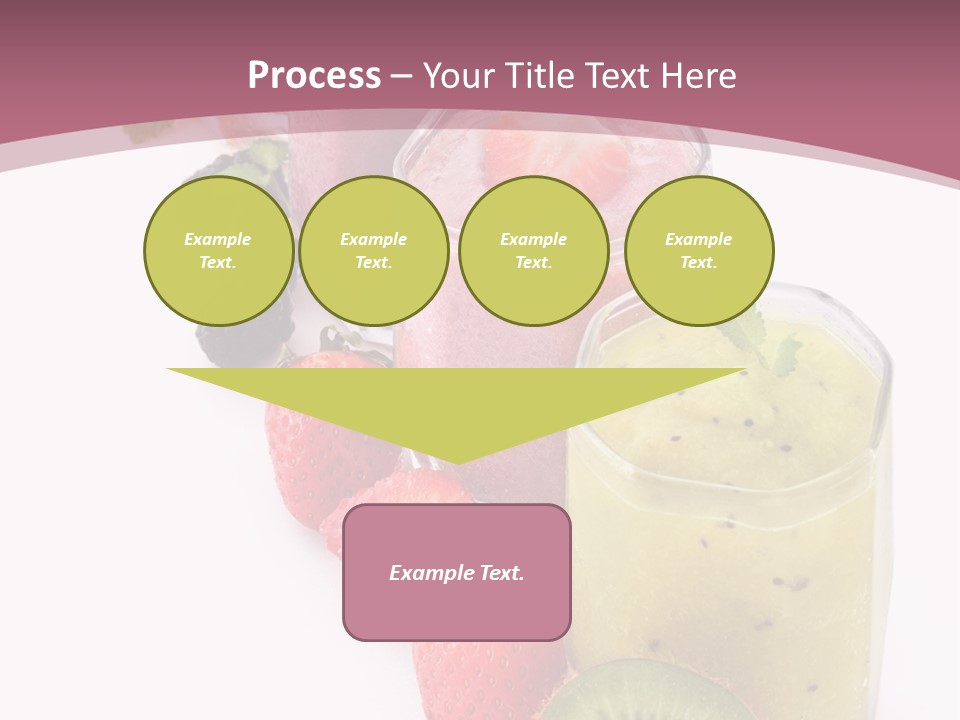 Process – Your Title Text Here

Example Text.

Example Text.

Example Text.

Example Text.

Example Text.